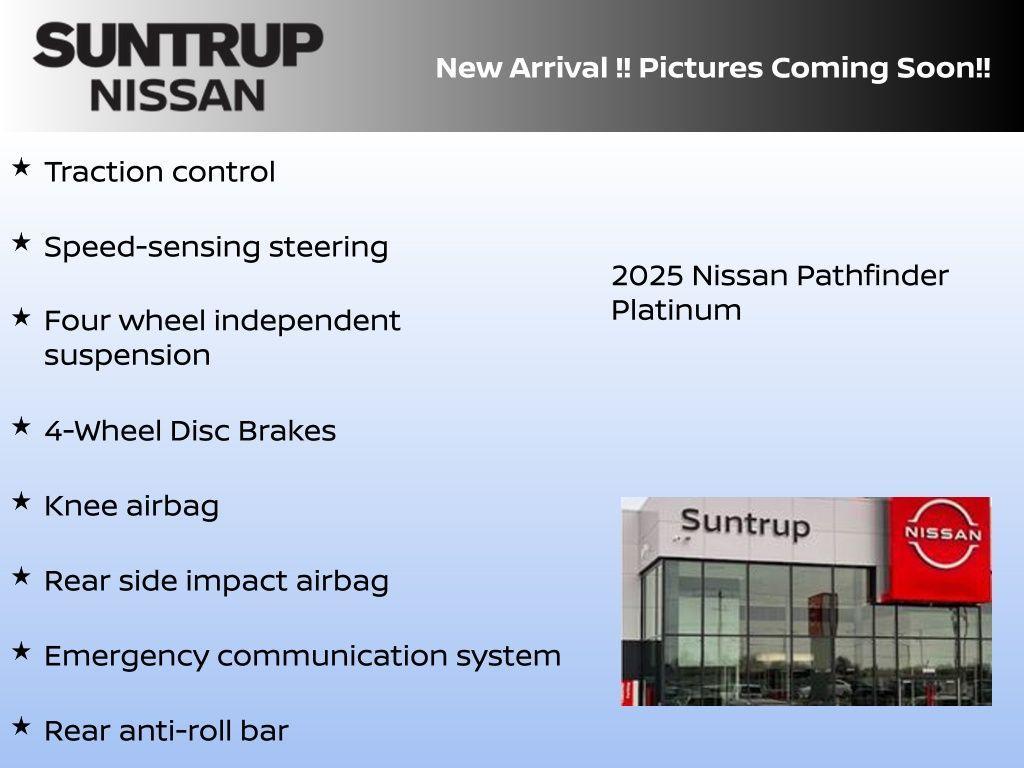 SUNTRUP
NISSAN

New Arrival !! Pictures Coming Soon!!

★ Traction control

★ Speed-sensing steering

★ Four wheel independent suspension

★ 4-Wheel Disc Brakes

★ Knee airbag

★ Rear side impact airbag

★ Emergency communication system

★ Rear anti-roll bar

2025 Nissan Pathfinder Platinum

Suntrup

NISSAN